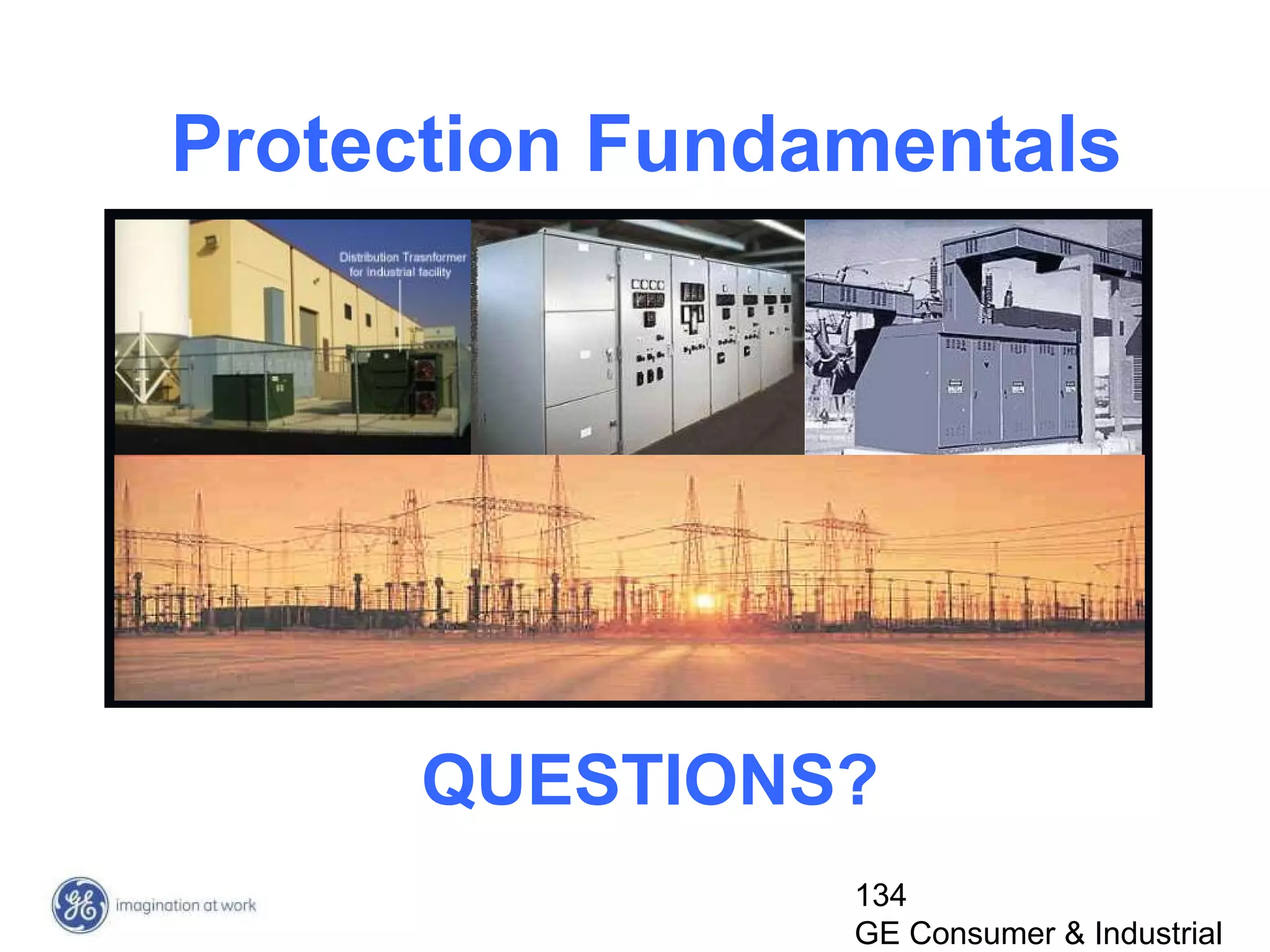 Protection Fundamentals

Distribution Trasnformer for industrial facility

QUESTIONS?

GE imagination at work

134
GE Consumer & Industrial